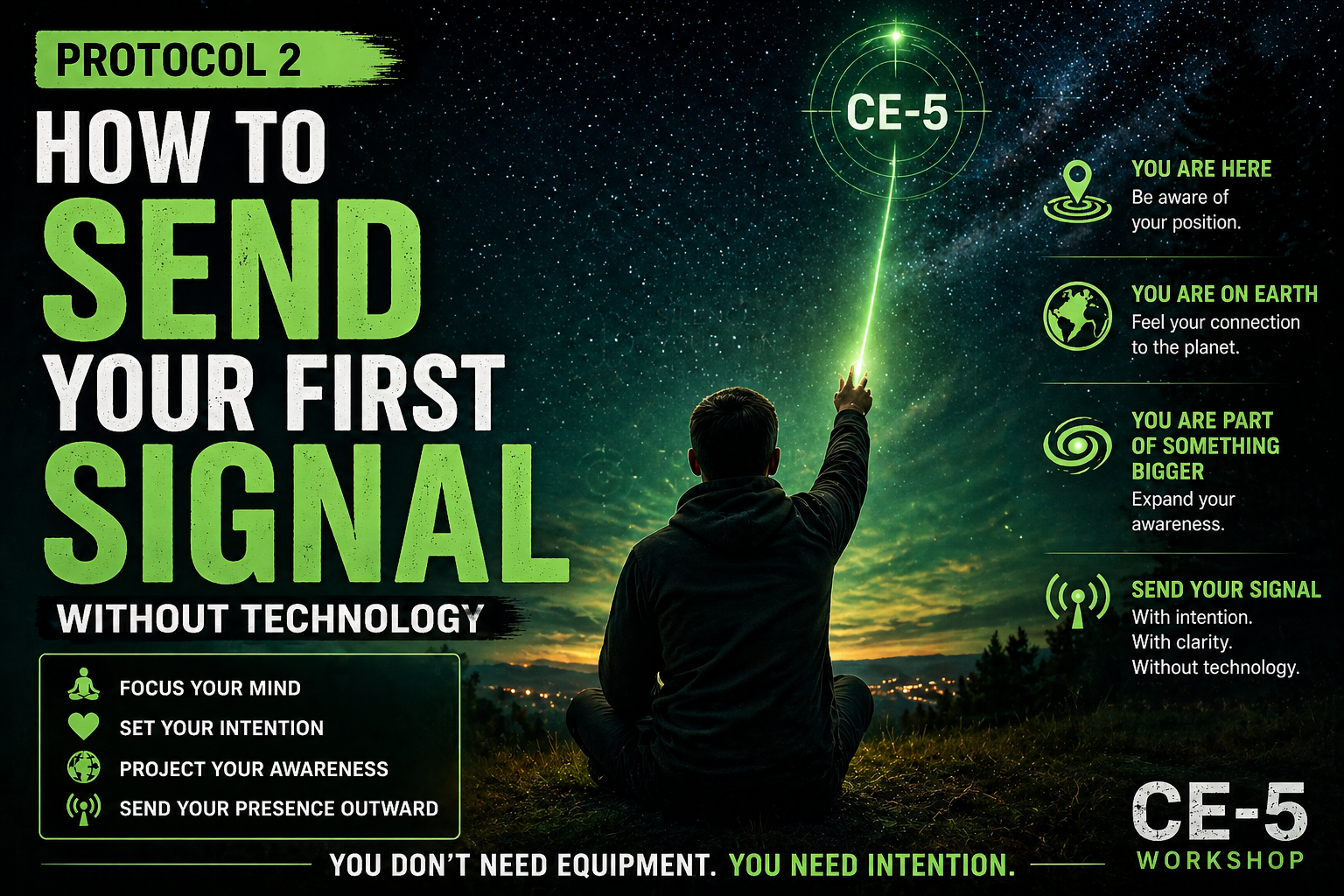 PROTOCOL 2

HOW TO SEND YOUR FIRST SIGNAL

WITHOUT TECHNOLOGY

FOCUS YOUR MIND
SET YOUR INTENTION
PROJECT YOUR AWARENESS
SEND YOUR PRESENCE OUTWARD

CE-5

YOU ARE HERE
Be aware of your position.

YOU ARE ON EARTH
Feel your connection to the planet.

YOU ARE PART OF SOMETHING BIGGER
Expand your awareness.

SEND YOUR SIGNAL
With intention.
With clarity.
Without technology.

YOU DON'T NEED EQUIPMENT. YOU NEED INTENTION.

CE-5
WORKSHOP